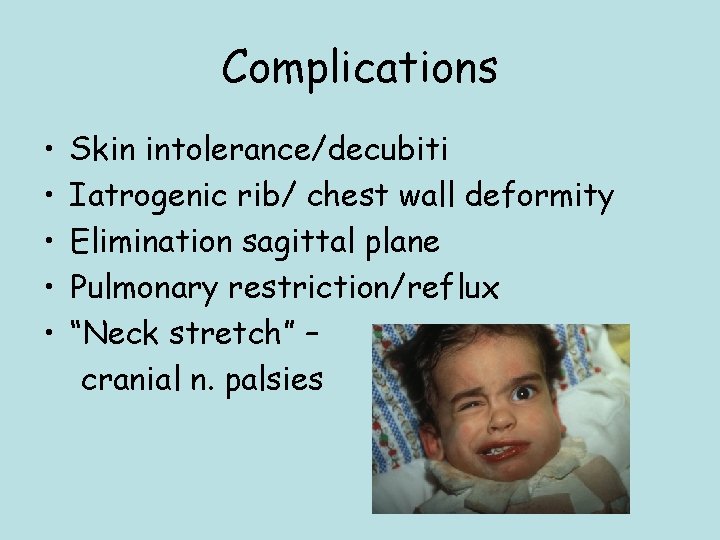 Complications

• Skin intolerance/decubiti
• Iatrogenic rib/ chest wall deformity
• Elimination sagittal plane
• Pulmonary restriction/reflux
• “Neck stretch” – cranial n. palsies